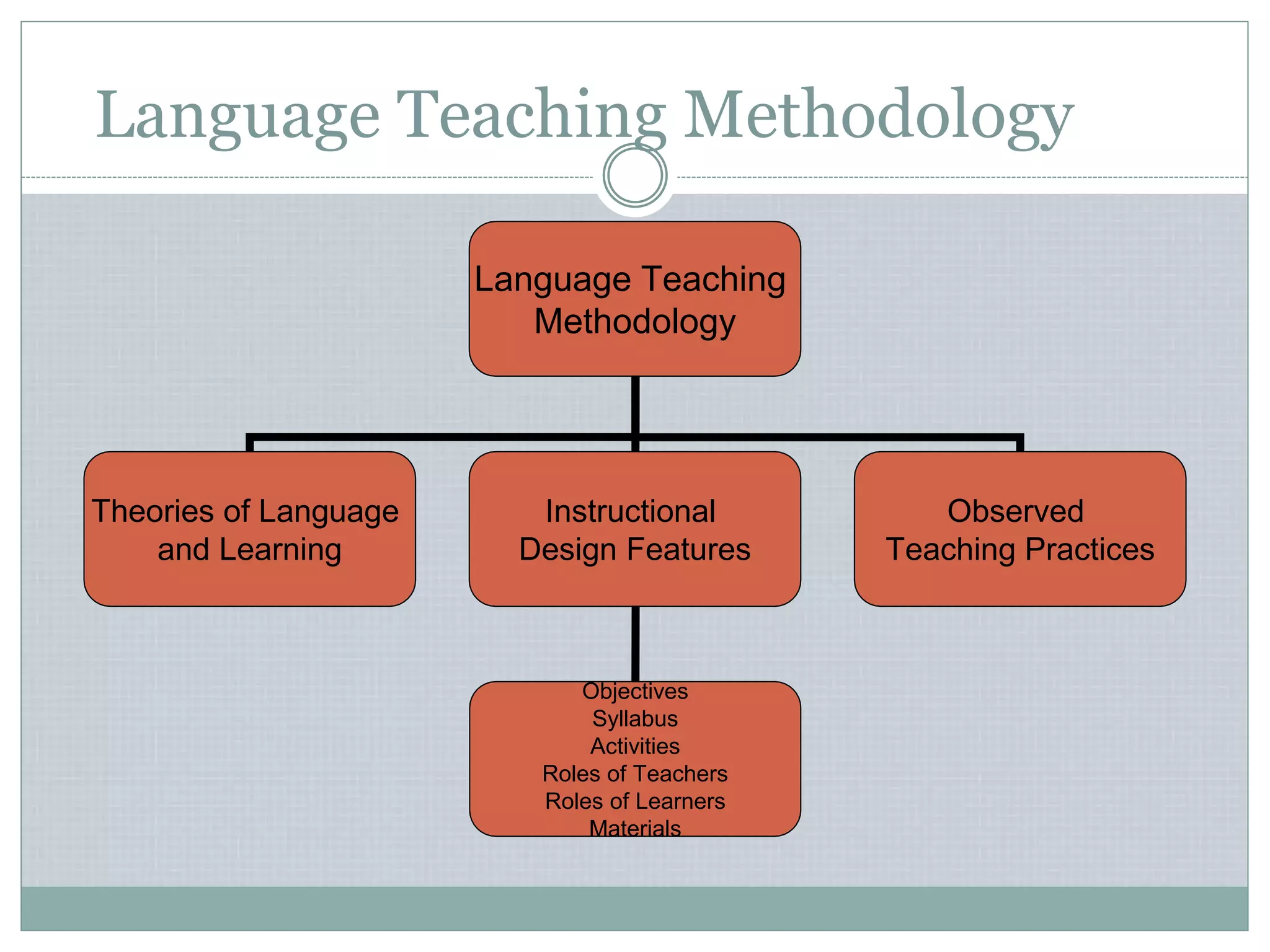 Language Teaching Methodology

Language Teaching Methodology

Theories of Language and Learning

Instructional Design Features

Observed Teaching Practices

Objectives
Syllabus
Activities
Roles of Teachers
Roles of Learners
Materials